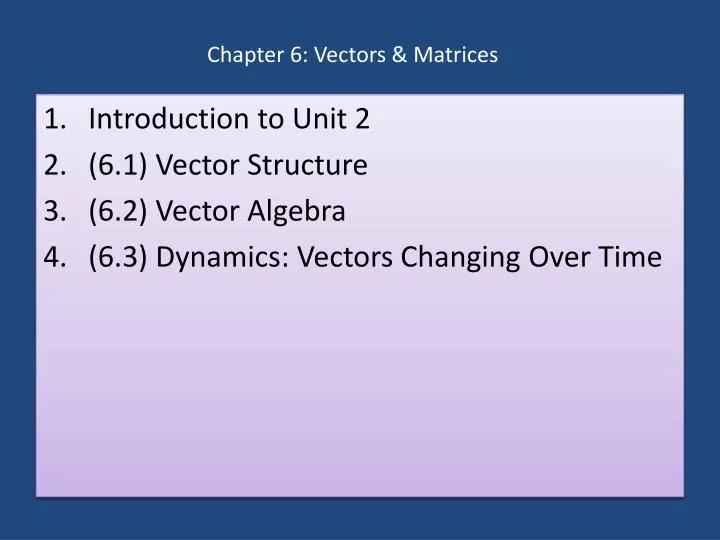 Chapter 6: Vectors & Matrices

1. Introduction to Unit 2
2. (6.1) Vector Structure
3. (6.2) Vector Algebra
4. (6.3) Dynamics: Vectors Changing Over Time